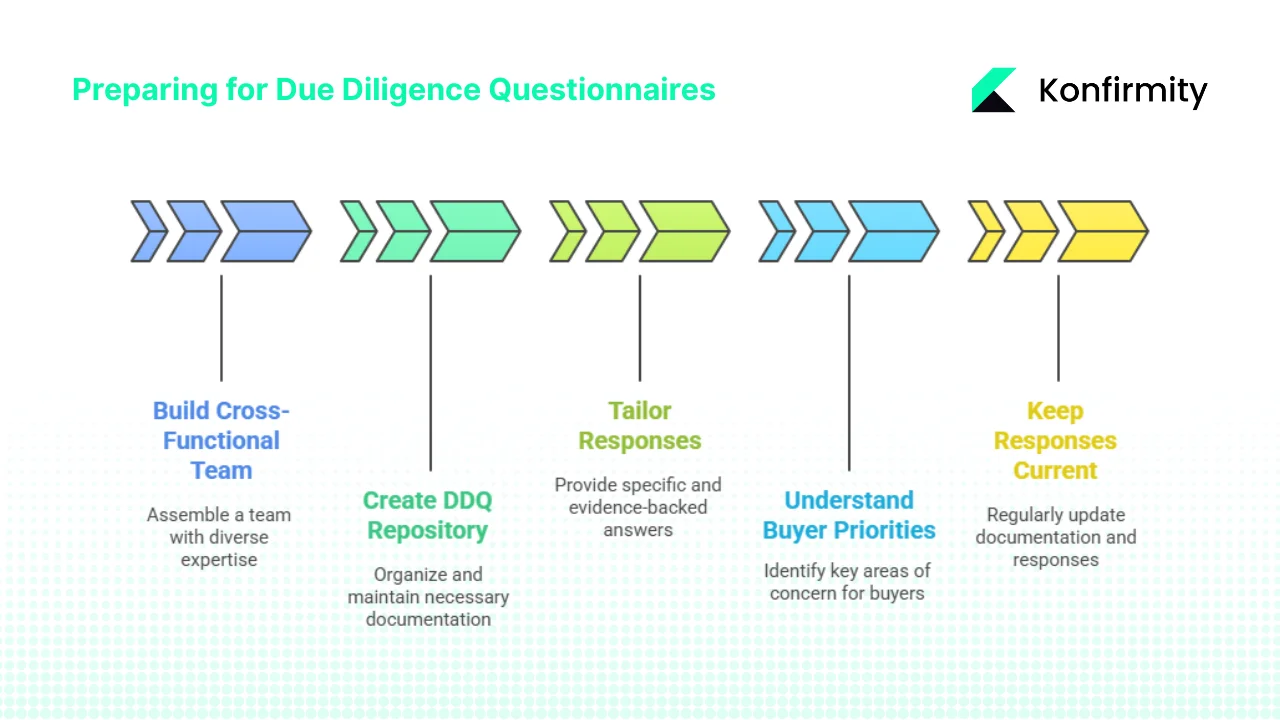 Preparing for Due Diligence Questionnaires

Konfirmity

Build Cross-Functional Team

Assemble a team with diverse expertise

Create DDQ Repository

Organize and maintain necessary documentation

Tailor Responses

Provide specific and evidence-backed answers

Understand Buyer Priorities

Identify key areas of concern for buyers

Keep Responses Current

Regularly update documentation and responses